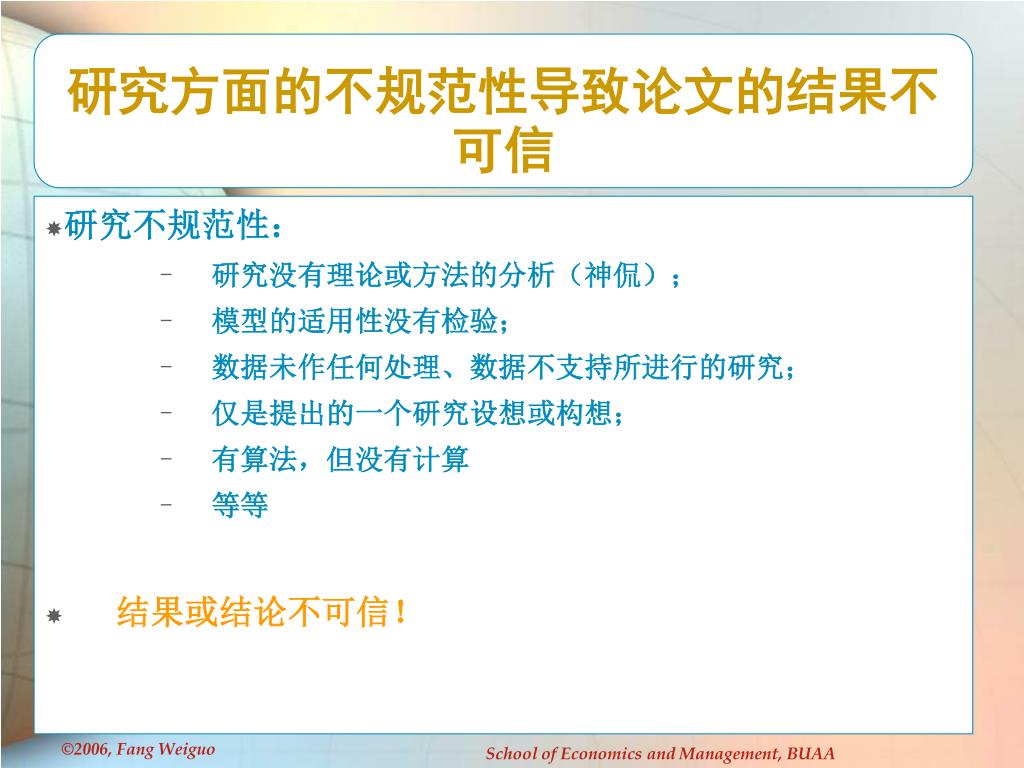 研究方面的不规范性导致论文的结果不可信

研究不规范性：

– 研究没有理论或方法的分析（神侃）；
– 模型的适用性没有检验；
– 数据未作任何处理、数据不支持所进行的研究；
– 仅是提出的一个研究设想或构想；
– 有算法，但没有计算
– 等等

结果或结论不可信！

©2006, Fang Weiguo

School of Economics and Management, BUAA